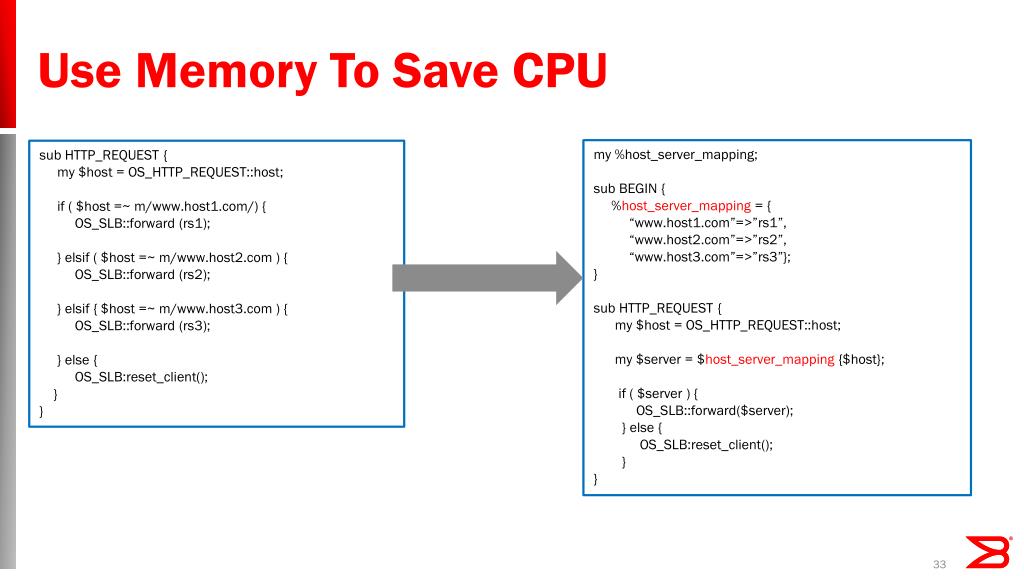 Use Memory To Save CPU

sub HTTP_REQUEST {
my $host = OS_HTTP_REQUEST::host;

if ( $host =~ m/www.host1.com/) {
OS_SLB::forward (rs1);

} elsif ( $host =~ m/www.host2.com ) {
OS_SLB::forward (rs2);

} elsif { $host =~ m/www.host3.com ) {
OS_SLB::forward (rs3);

} else {
OS_SLB:reset_client();
}
}

my %host_server_mapping;

sub BEGIN {
%host_server_mapping = {
“www.host1.com”=>”rs1”,
“www.host2.com”=>”rs2”,
“www.host3.com”=>”rs3”};
}

sub HTTP_REQUEST {
my $host = OS_HTTP_REQUEST::host;

my $server = $host_server_mapping {$host};

if ( $server ) {
OS_SLB::forward($server);
} else {
OS_SLB:reset_client();
}
}

33